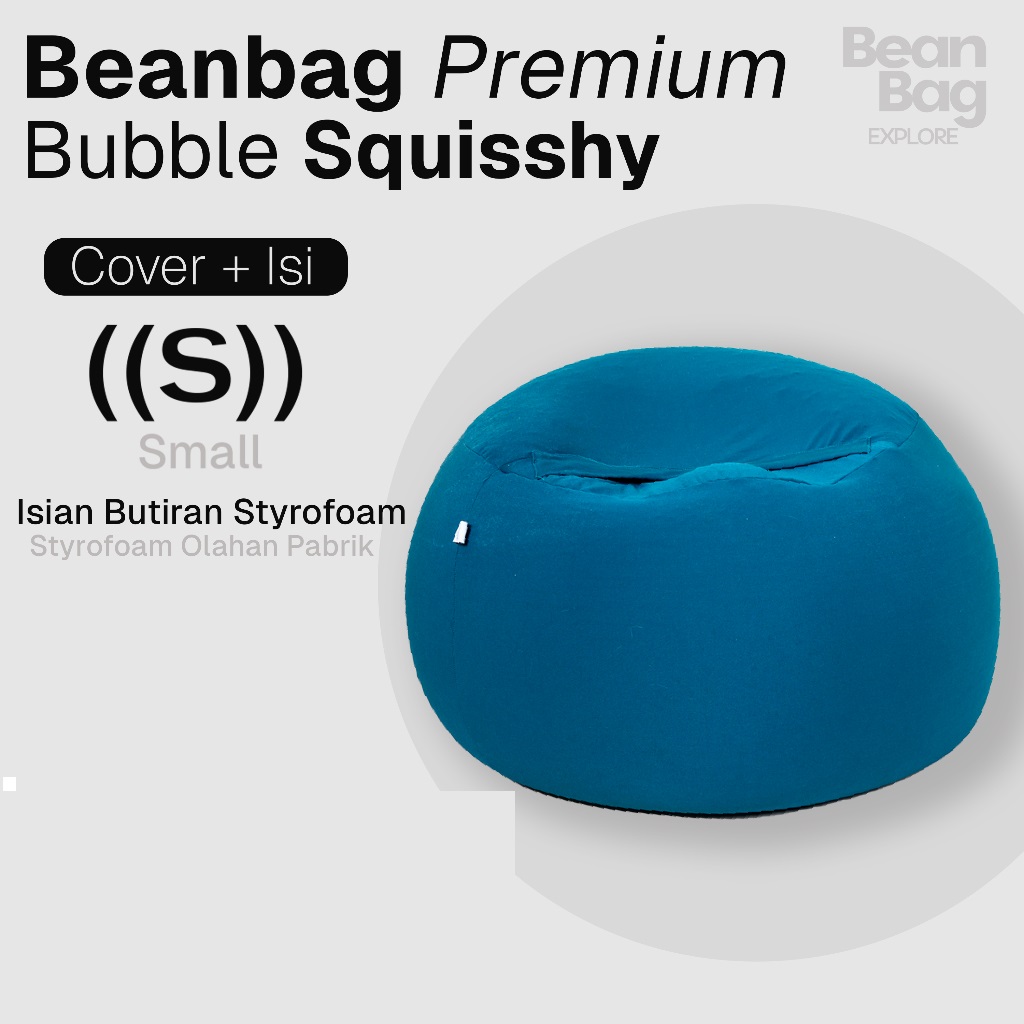 Beanbag Premium
Bubble Squisshy

Bean Bag
EXPLORE

Cover + Isi

((S))
Small

Isian Butiran Styrofoam
Styrofoam Olahan Pabrik